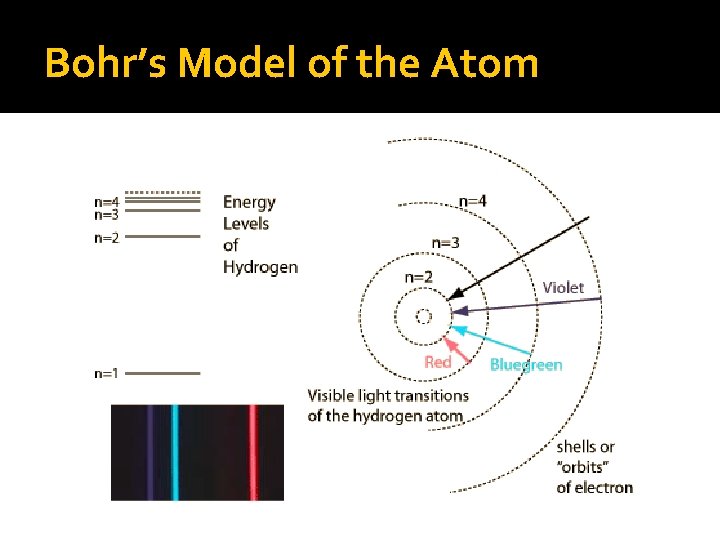 Bohr's Model of the Atom

n=4
n=3
n=2
n=1

Energy Levels of Hydrogen

n=4
n=3
n=2

Violet

Red
Bluegreen

Visible light transitions of the hydrogen atom

shells or "orbits" of electron